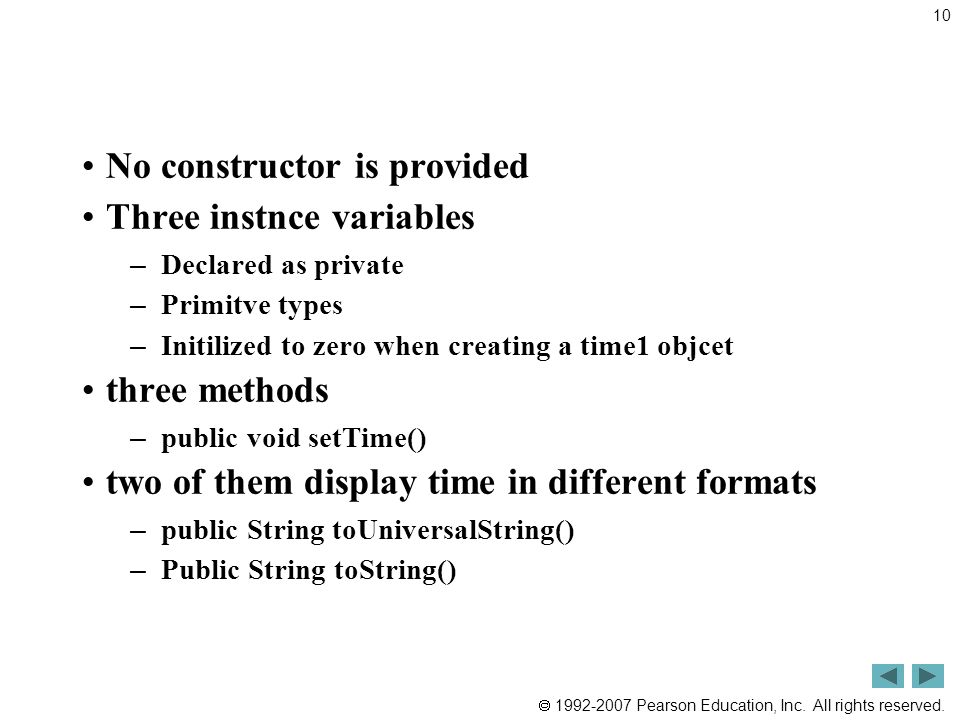 10

• No constructor is provided
• Three instnce variables
– Declared as private
– Primitve types
– Initilized to zero when creating a time1 objcet
• three methods
– public void setTime()
• two of them display time in different formats
– public String toUniversalString()
– Public String toString()

© 1992-2007 Pearson Education, Inc. All rights reserved.